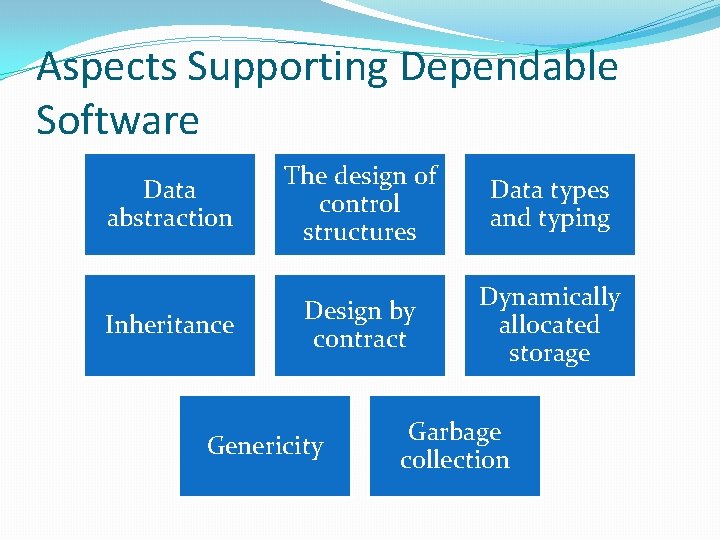 Aspects Supporting Dependable Software

Data abstraction

The design of control structures

Data types and typing

Inheritance

Design by contract

Dynamically allocated storage

Genericity

Garbage collection